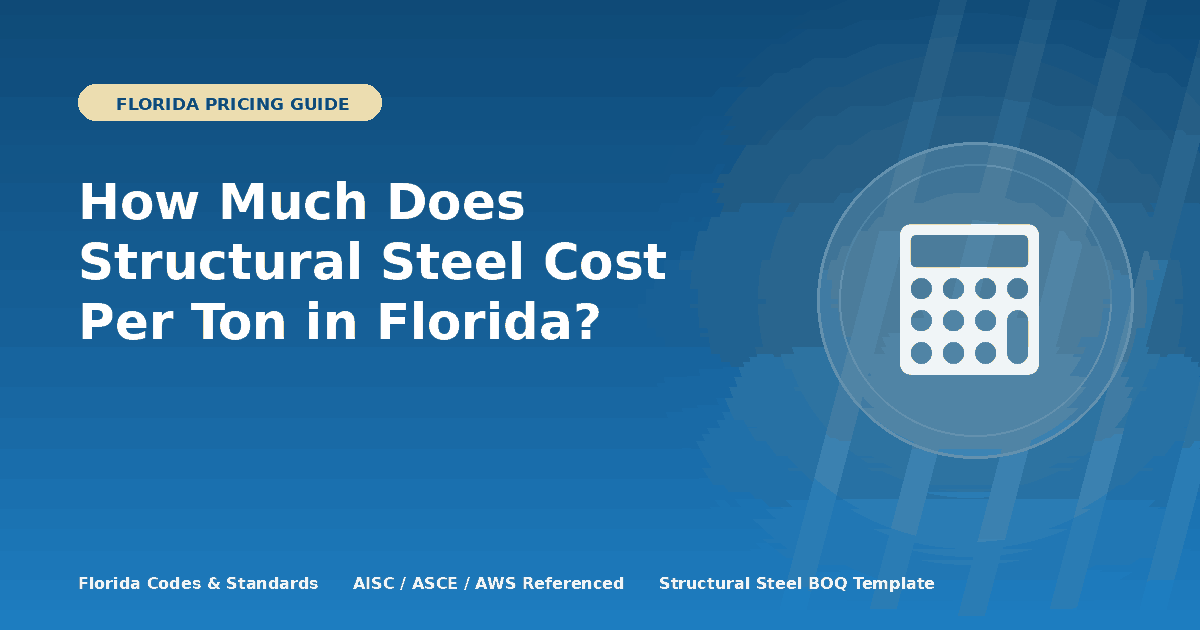 FLORIDA PRICING GUIDE

How Much Does Structural Steel Cost Per Ton in Florida?

Florida Codes & Standards

AISC / ASCE / AWS Referenced

Structural Steel BOQ Template